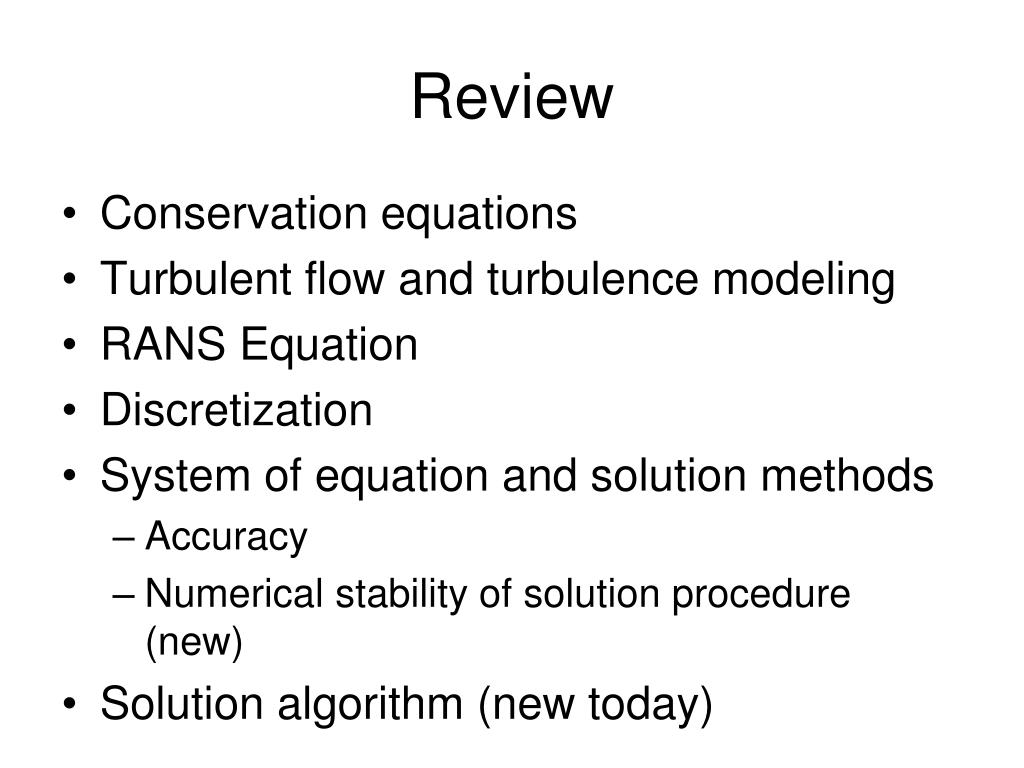 Review

• Conservation equations
• Turbulent flow and turbulence modeling
• RANS Equation
• Discretization
• System of equation and solution methods
– Accuracy
– Numerical stability of solution procedure (new)
• Solution algorithm (new today)